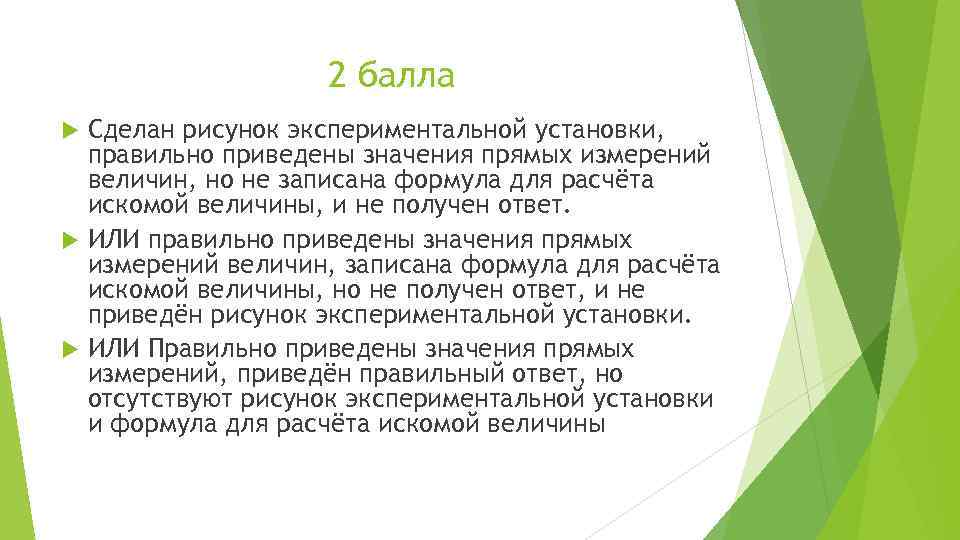 2 балла

Сделан рисунок экспериментальной установки, правильно приведены значения прямых измерений величин, но не записана формула для расчёта искомой величины, и не получен ответ.

ИЛИ правильно приведены значения прямых измерений величин, записана формула для расчёта искомой величины, но не получен ответ, и не приведён рисунок экспериментальной установки.

ИЛИ Правильно приведены значения прямых измерений, приведён правильный ответ, но отсутствуют рисунок экспериментальной установки и формула для расчёта искомой величины